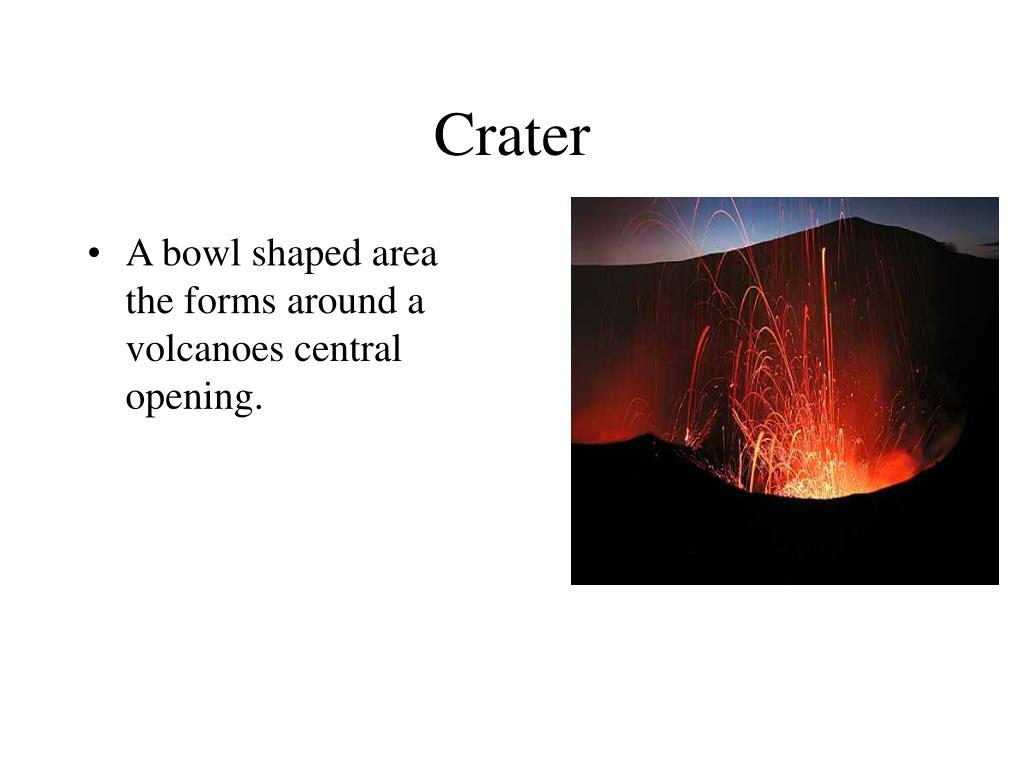 Crater

• A bowl shaped area the forms around a volcanoes central opening.